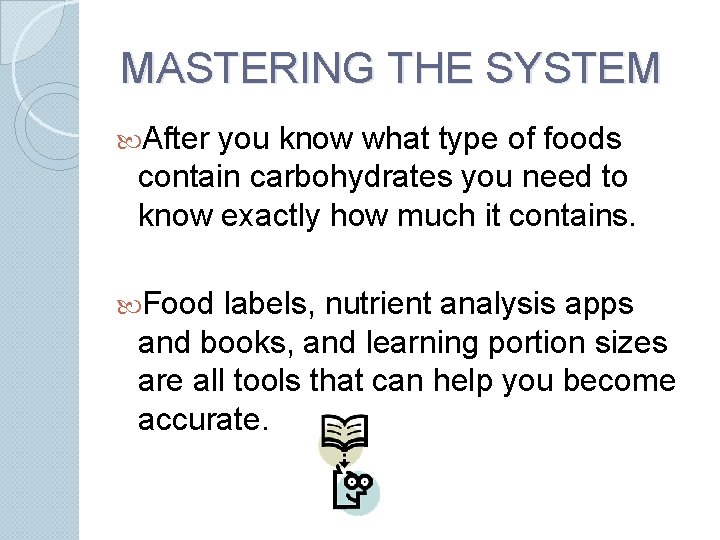 MASTERING THE SYSTEM

After you know what type of foods contain carbohydrates you need to know exactly how much it contains.

Food labels, nutrient analysis apps and books, and learning portion sizes are all tools that can help you become accurate.